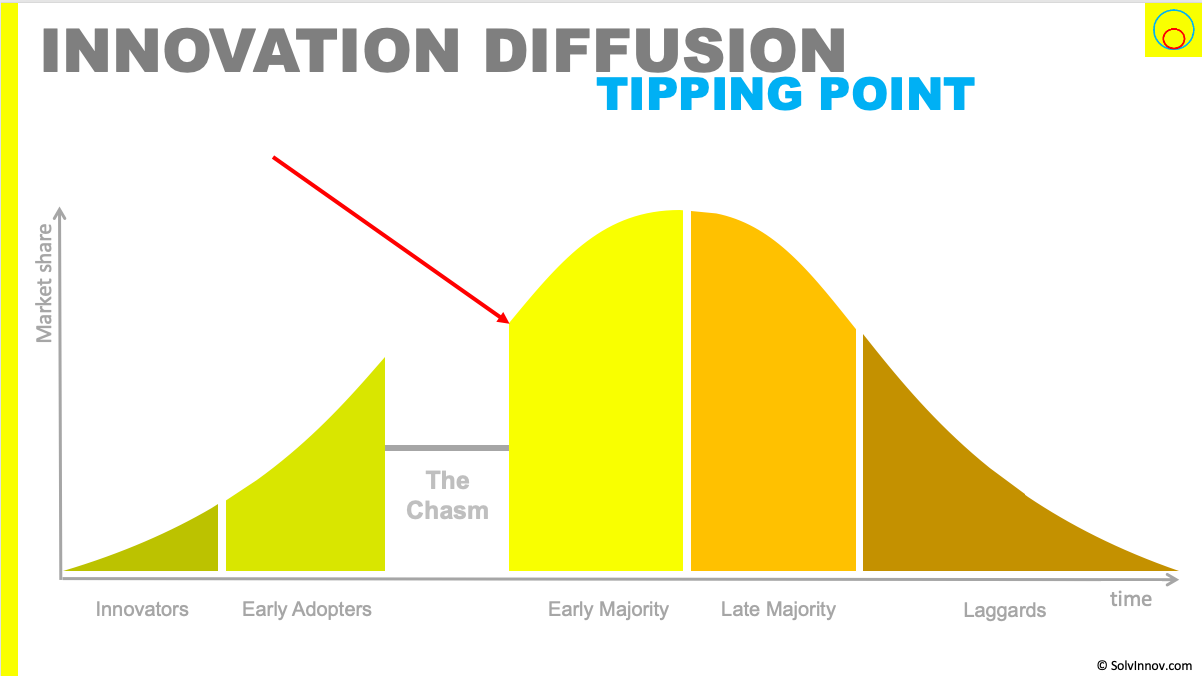 INNOVATION DIFFUSION
TIPPING POINT

Market share

The Chasm

Innovators
Early Adopters
Early Majority
Late Majority
Laggards
time

© SolvInnov.com